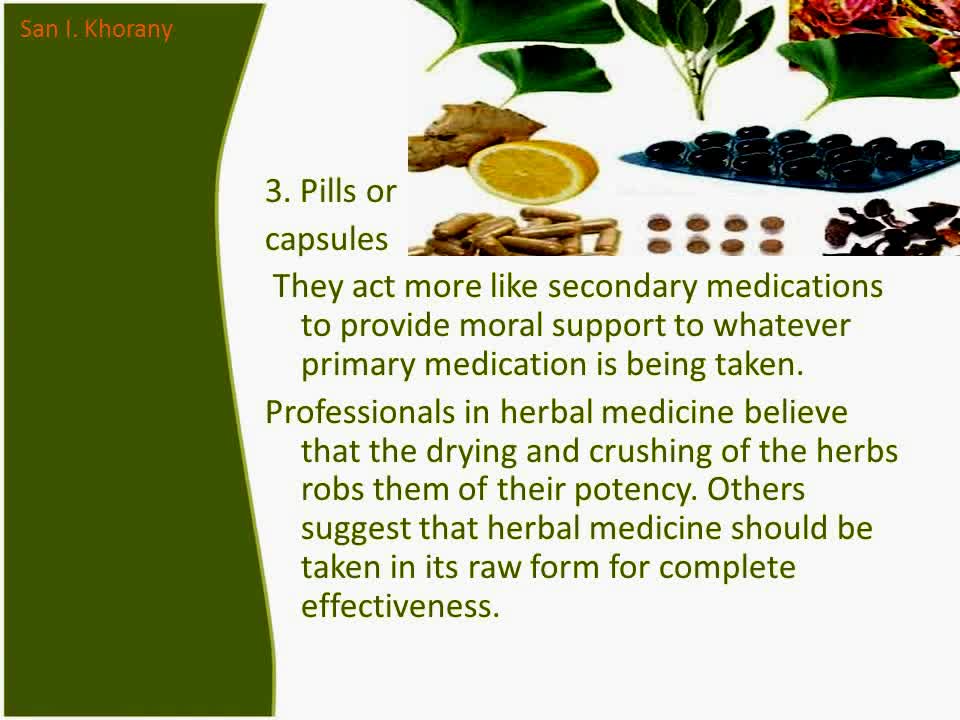 San I. Khorany

3. Pills or capsules

They act more like secondary medications to provide moral support to whatever primary medication is being taken.

Professionals in herbal medicine believe that the drying and crushing of the herbs robs them of their potency. Others suggest that herbal medicine should be taken in its raw form for complete effectiveness.